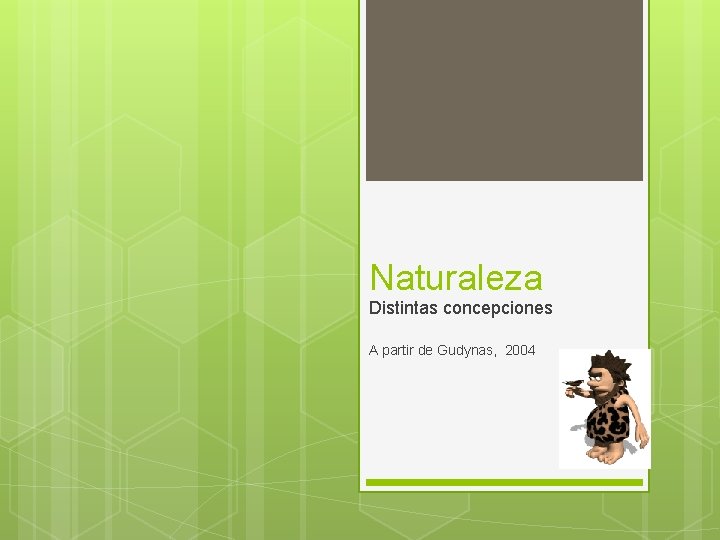 Naturaleza

Distintas concepciones

A partir de Gudynas, 2004